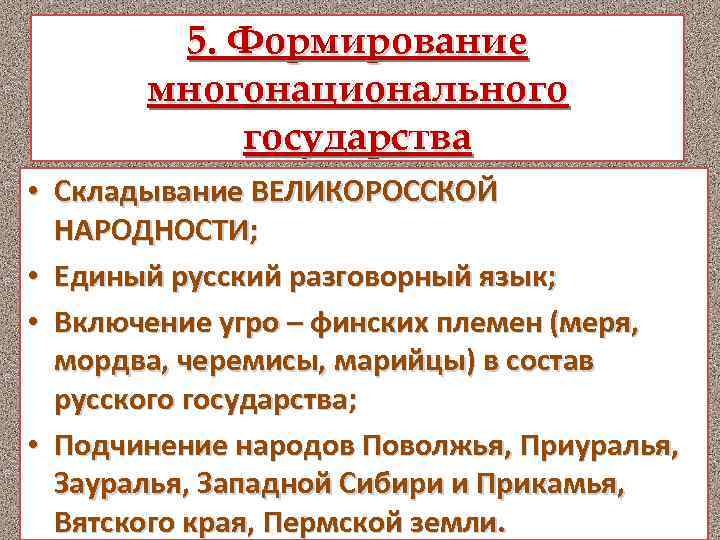 5. Формирование многонационального государства

• Складывание ВЕЛИКОРОССКОЙ НАРОДНОСТИ;
• Единый русский разговорный язык;
• Включение угро – финских племен (меря, мордва, черемисы, марийцы) в состав русского государства;
• Подчинение народов Поволжья, Приуралья, Зауралья, Западной Сибири и Прикамья, Вятского края, Пермской земли.